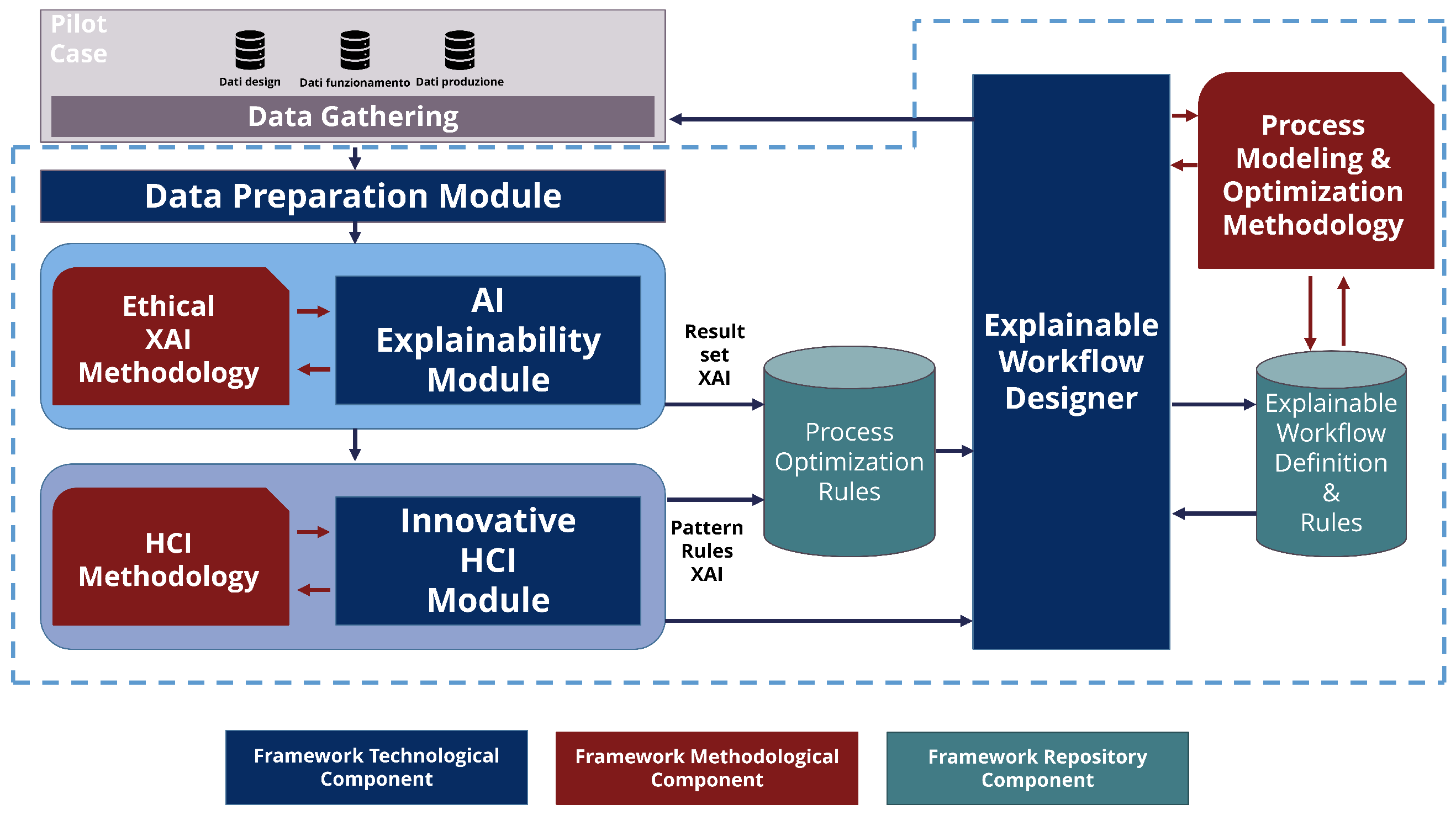 Pilot Case

Dati design
Dati funzionamento
Dati produzione

Data Gathering

Data Preparation Module

Ethical XAI Methodology

AI Explainability Module

HCI Methodology

Innovative HCI Module

Result set XAI

Pattern Rules XAI

Process Optimization Rules

Explainable Workflow Designer

Process Modeling & Optimization Methodology

Explainable Workflow Definition & Rules

Framework Technological Component

Framework Methodological Component

Framework Repository Component